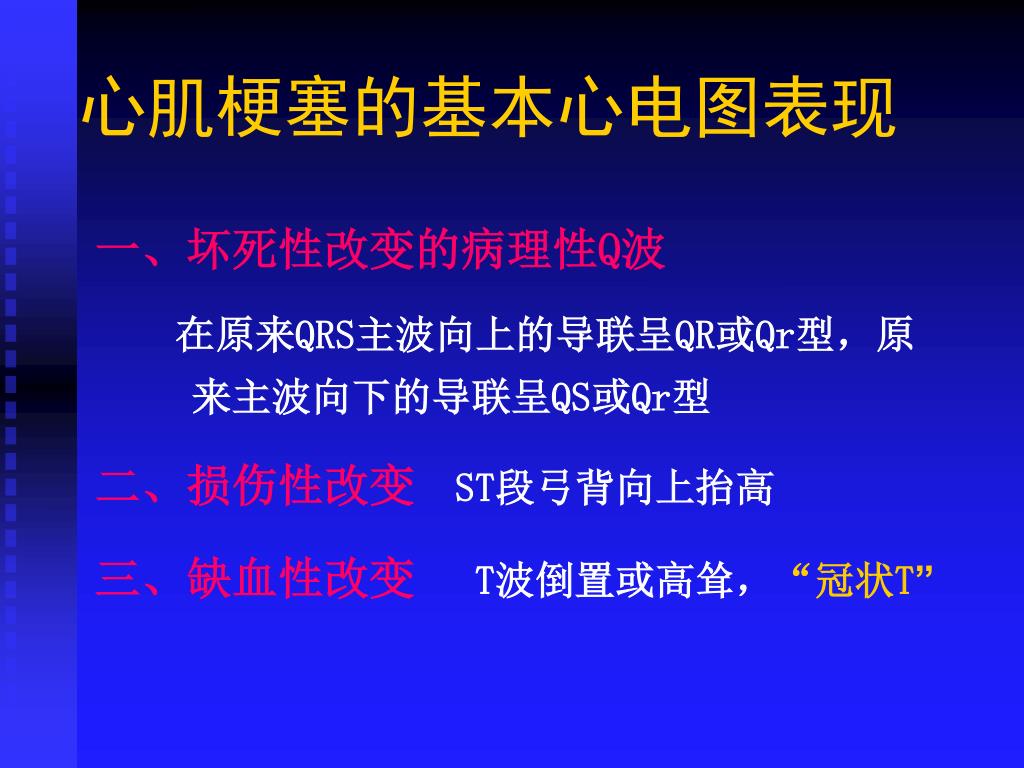 心肌梗塞的基本心电图表现

一、坏死性改变的病理性Q波

在原来QRS主波向上的导联呈QR或Qr型，原来主波向下的导联呈QS或Qr型

二、损伤性改变 ST段弓背向上抬高

三、缺血性改变 T波倒置或高耸，“冠状T”